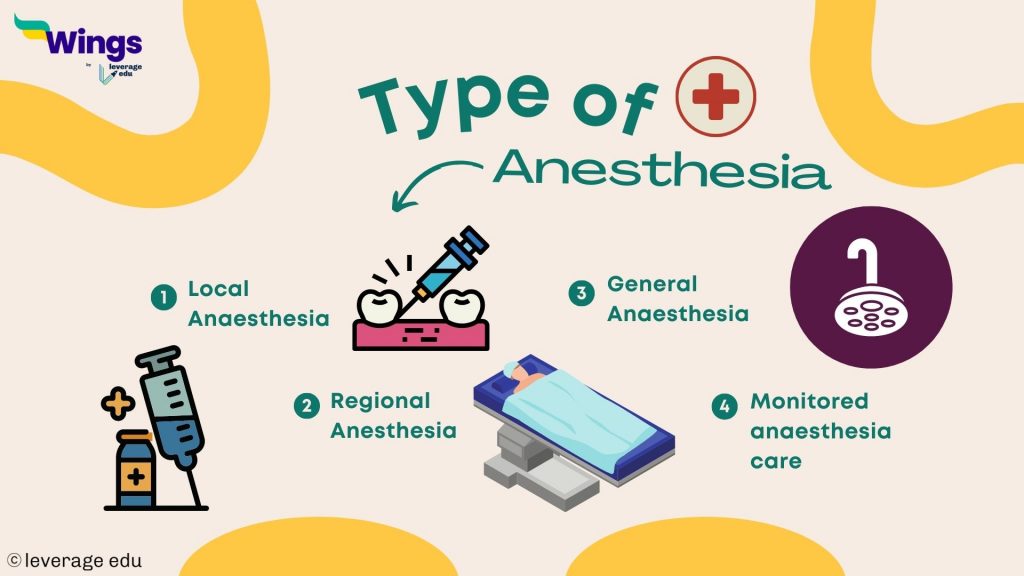 Wings
by leverage edu

Type of
Anesthesia

1 Local Anaesthesia

2 Regional Anesthesia

3 General Anaesthesia

4 Monitored anaesthesia care

© leverage edu